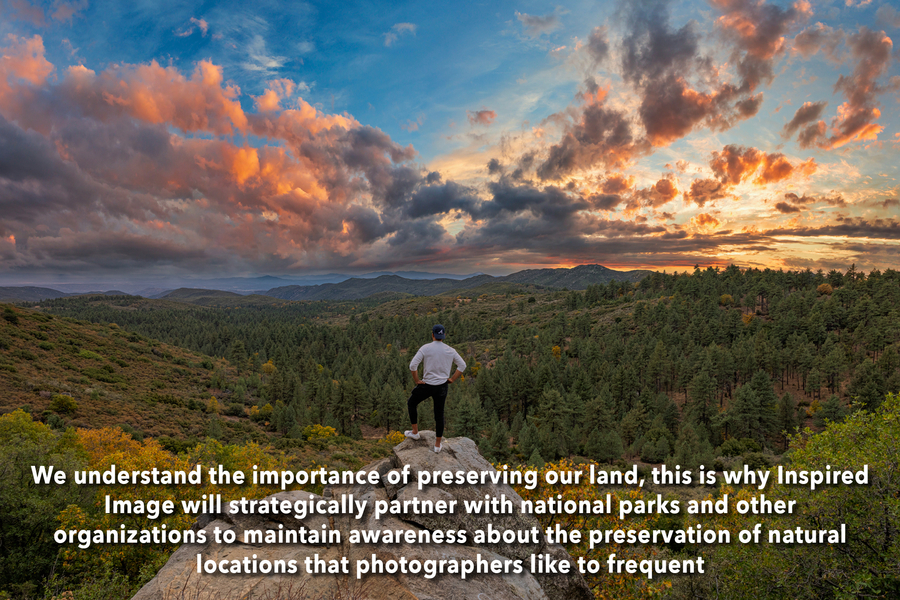 We understand the importance of preserving our land, this is why Inspired Image will strategically partner with national parks and other organizations to maintain awareness about the preservation of natural locations that photographers like to frequent